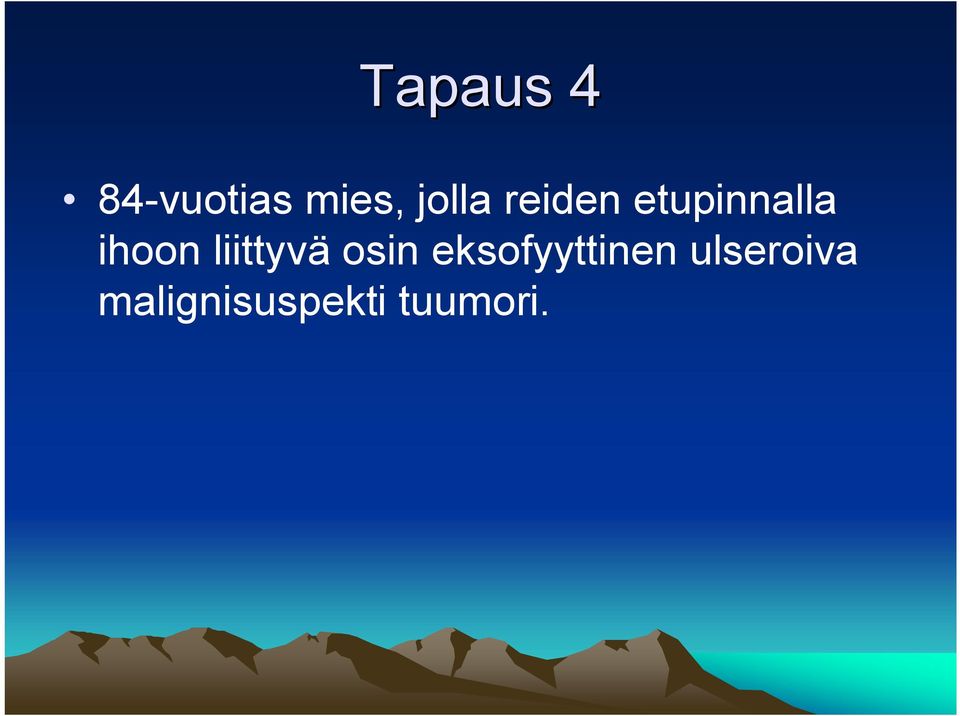 Tapaus 4

• 84-vuotias mies, jolla reiden etupinnalla ihoon liittyvä osin eksofyyttinen ulseroiva malignisuspekti tuumori.